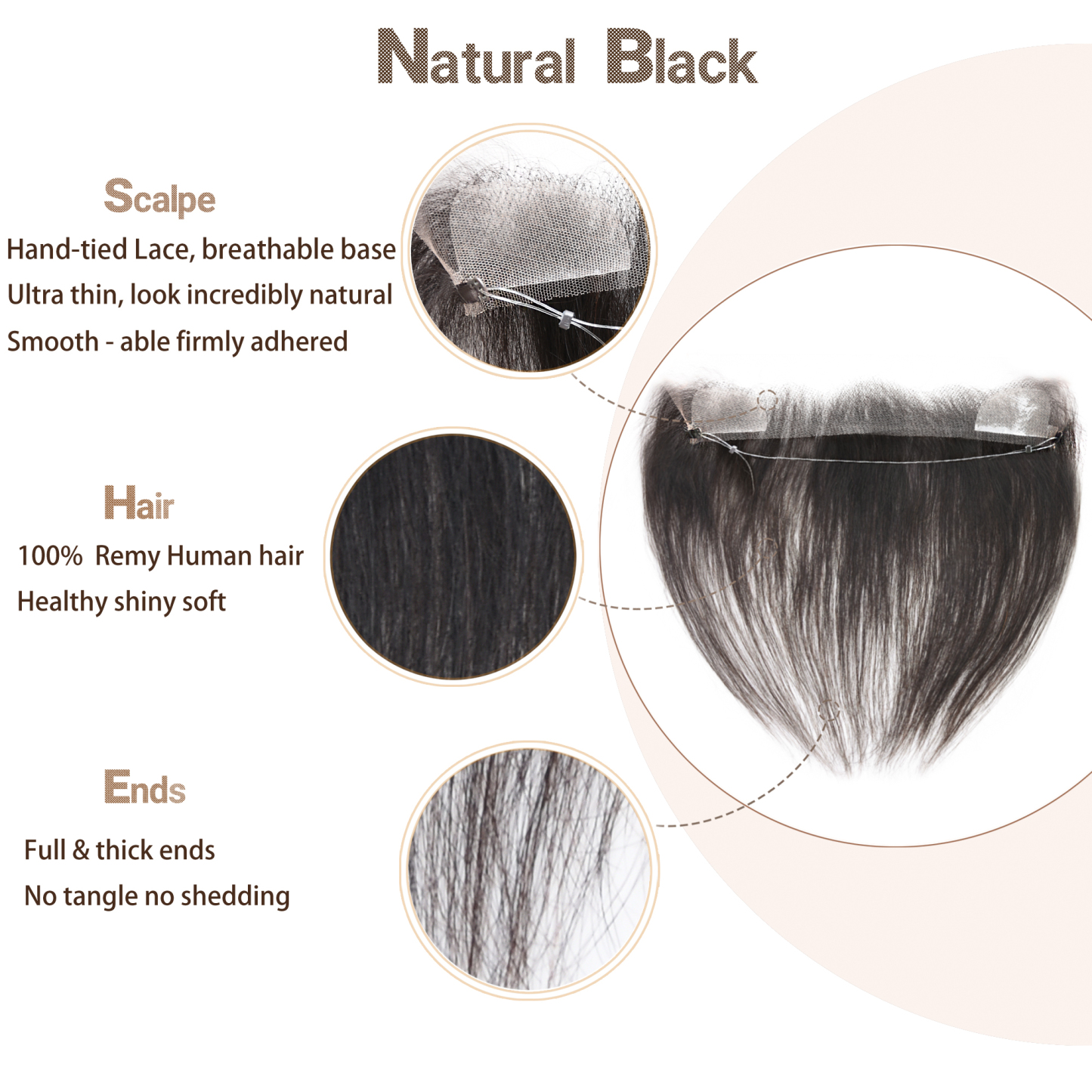 Natural Black

Scalpe

Hand-tied Lace, breathable base

Ultra thin, look incredibly natural

Smooth - able firmly adhered

Hair

100% Remy Human hair

Healthy shiny soft

Ends

Full & thick ends

No tangle no shedding